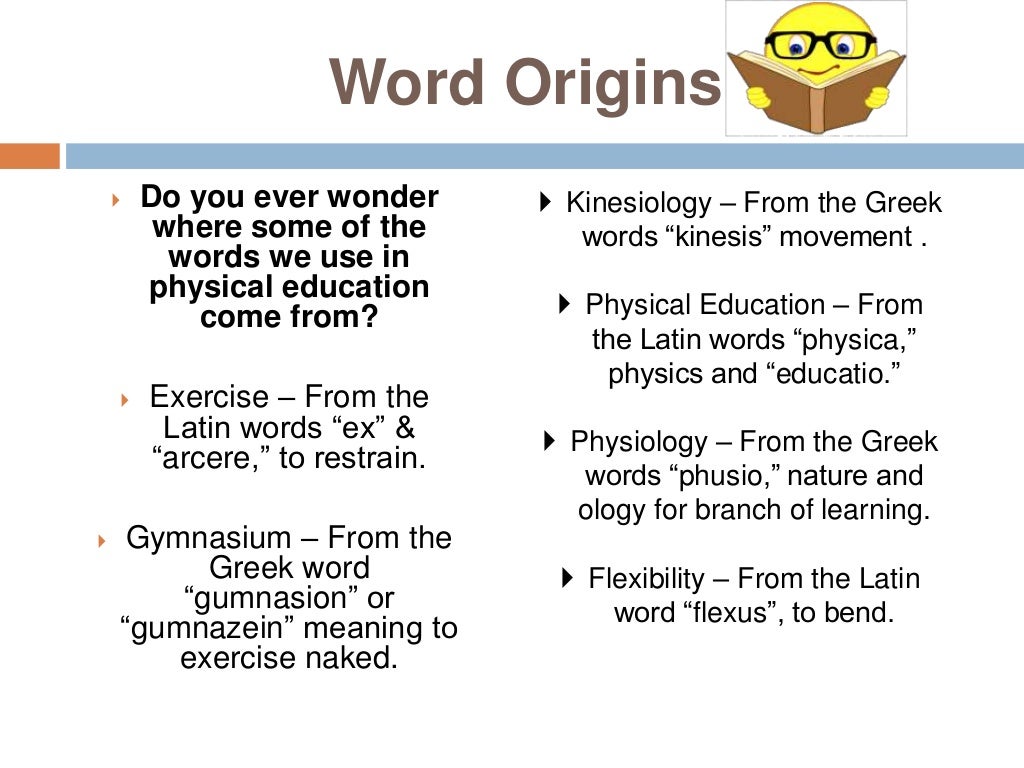 Word Origins

Do you ever wonder where some of the words we use in physical education come from?

Exercise – From the Latin words “ex” & “arcere,” to restrain.

Gymnasium – From the Greek word “gumnasion” or “gumnazein” meaning to exercise naked.

Kinesiology – From the Greek words “kinesis” movement .

Physical Education – From the Latin words “physica,” physics and “educatio.”

Physiology – From the Greek words “phusio,” nature and ology for branch of learning.

Flexibility – From the Latin word “flexus”, to bend.